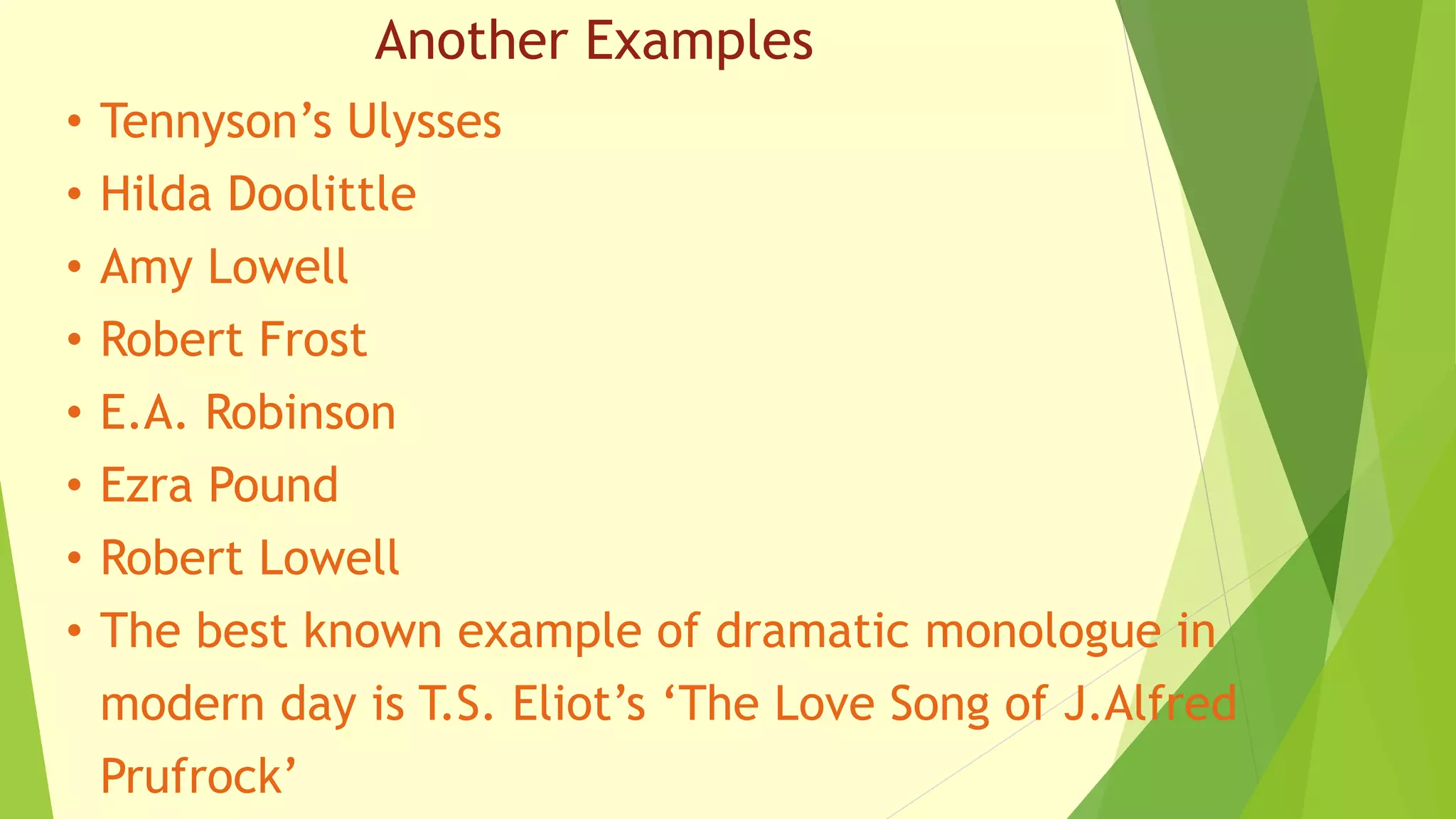 Another Examples

• Tennyson’s Ulysses
• Hilda Doolittle
• Amy Lowell
• Robert Frost
• E.A. Robinson
• Ezra Pound
• Robert Lowell
• The best known example of dramatic monologue in modern day is T.S. Eliot’s ‘The Love Song of J.Alfred Prufrock’